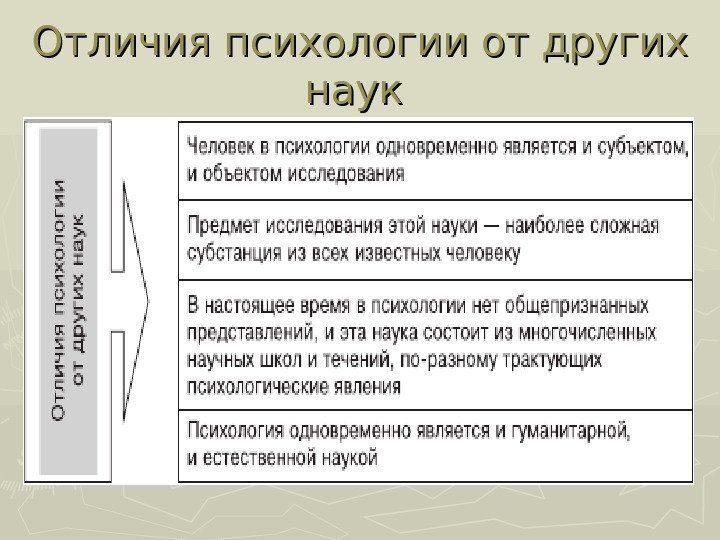 Отличия психологии от других наук

Отличия психологии от других наук

Человек в психологии одновременно является и субъектом, и объектом исследования

Предмет исследования этой науки — наиболее сложная субстанция из всех известных человеку

В настоящее время в психологии нет общепризнанных представлений, и эта наука состоит из многочисленных научных школ и течений, по-разному трактующих психологические явления

Психология одновременно является и гуманитарной, и естественной наукой